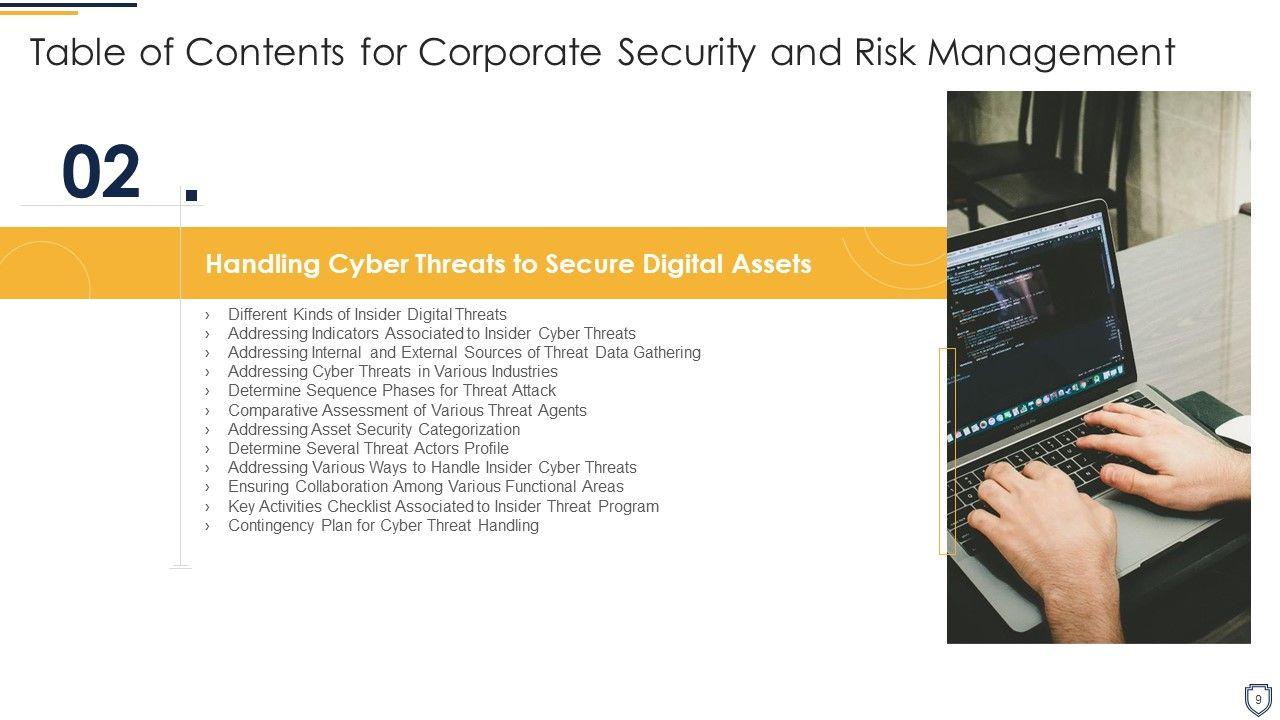 Table of Contents for Corporate Security and Risk Management

02 .

Handling Cyber Threats to Secure Digital Assets

› Different Kinds of Insider Digital Threats
› Addressing Indicators Associated to Insider Cyber Threats
› Addressing Internal and External Sources of Threat Data Gathering
› Addressing Cyber Threats in Various Industries
› Determine Sequence Phases for Threat Attack
› Comparative Assessment of Various Threat Agents
› Addressing Asset Security Categorization
› Determine Several Threat Actors Profile
› Addressing Various Ways to Handle Insider Cyber Threats
› Ensuring Collaboration Among Various Functional Areas
› Key Activities Checklist Associated to Insider Threat Program
› Contingency Plan for Cyber Threat Handling

9